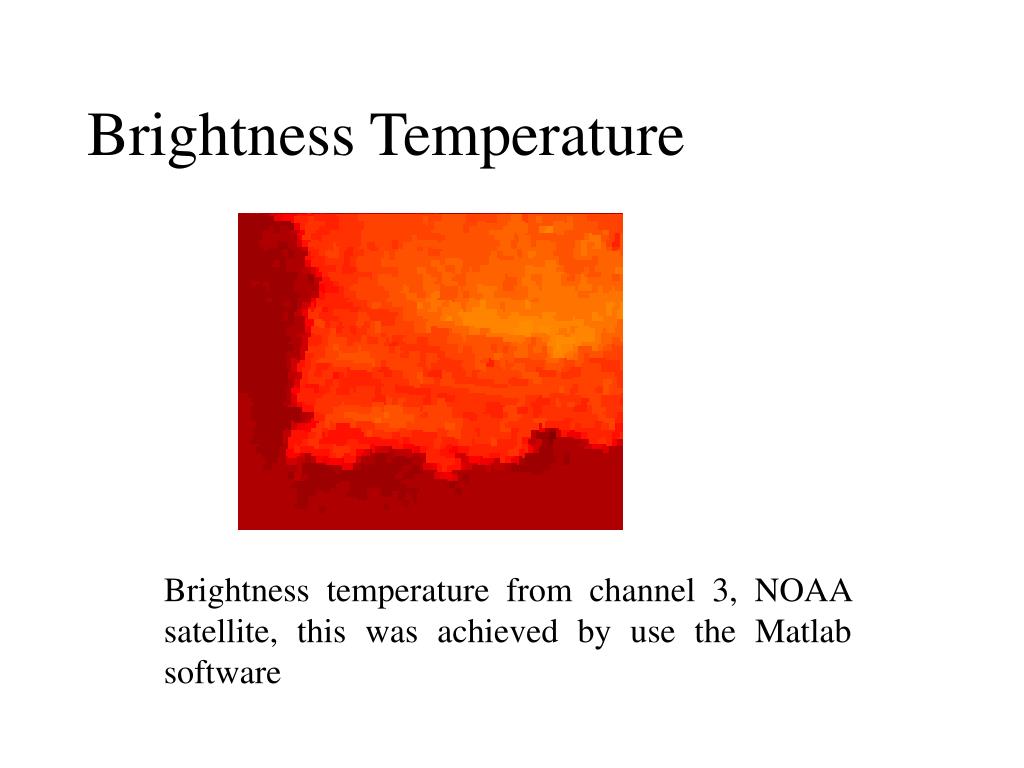 Brightness Temperature

Brightness temperature from channel 3, NOAA satellite, this was achieved by use the Matlab software